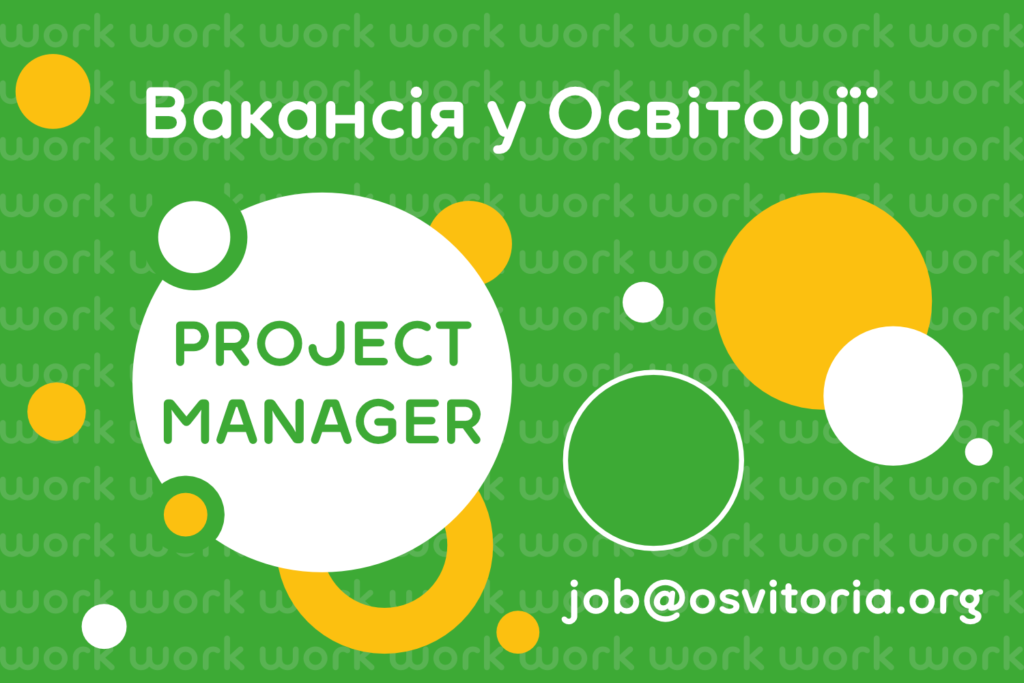 Вакансія у Освіторії

PROJECT MANAGER

job@osvitoria.org

work